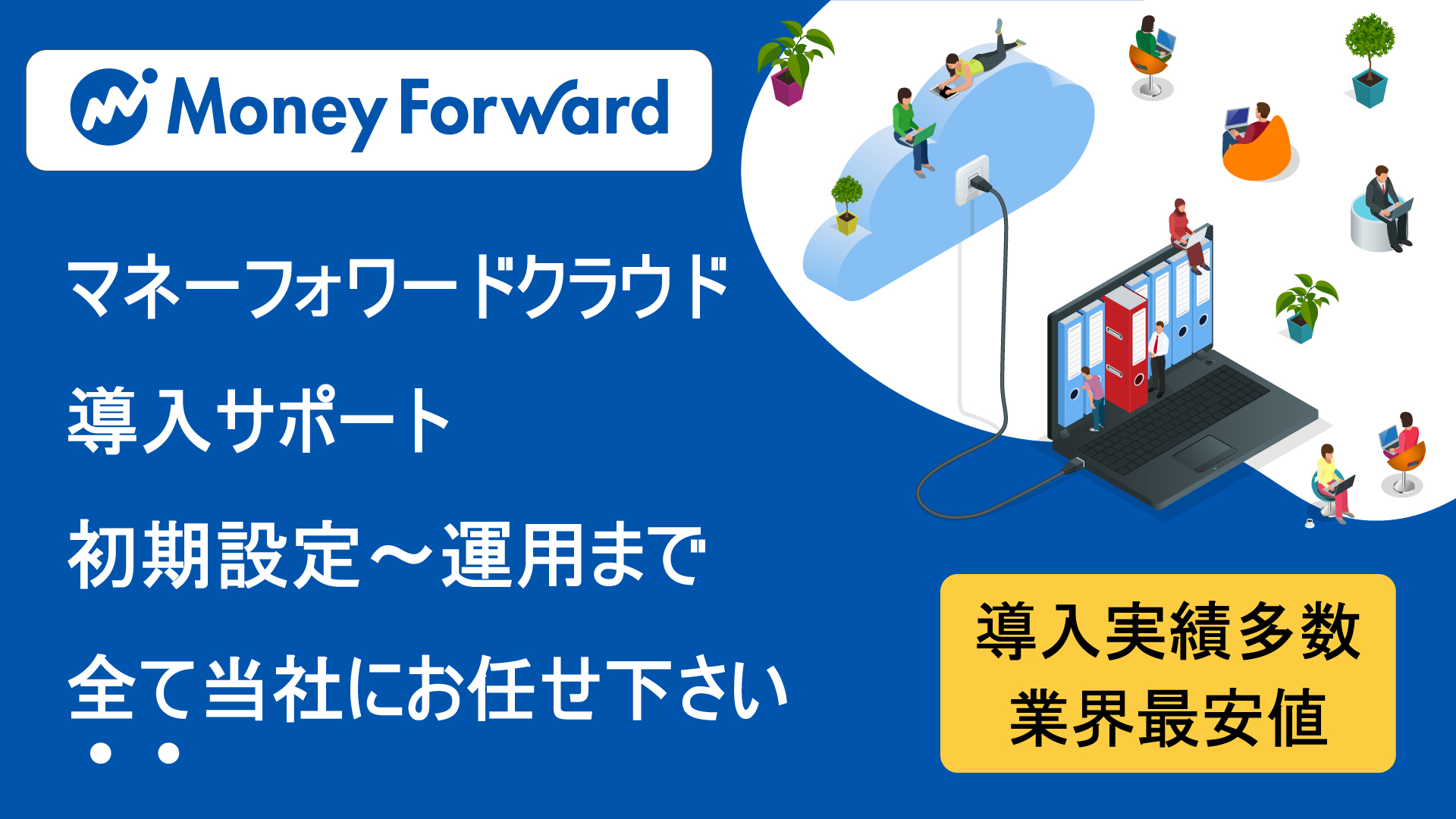 Money Forward

マネーフォワードクラウド
導入サポート
初期設定～運用まで
全て当社にお任せ下さい

導入実績多数
業界最安値